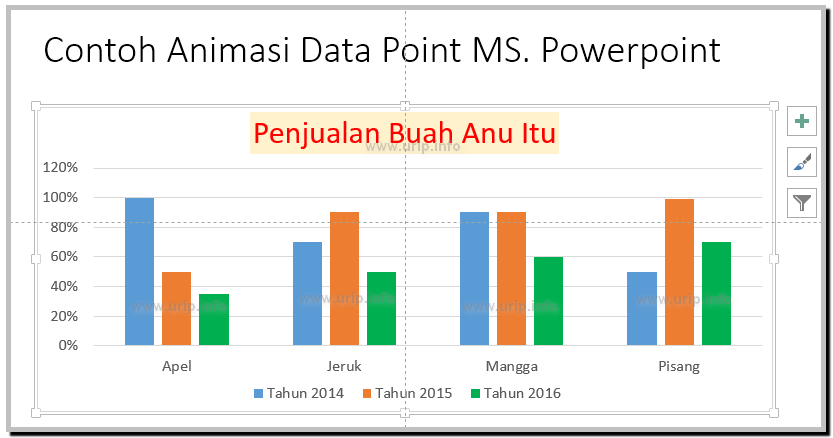 Contoh Animasi Data Point MS. Powerpoint

Penjualan Buah Anu Itu

www.urip.info

120%
100%
80%
60%
40%
20%
0%

www.urip.info www.urip.info www.urip.info www.urip.info

Apel Jeruk Mangga Pisang

Tahun 2014 Tahun 2015 Tahun 2016